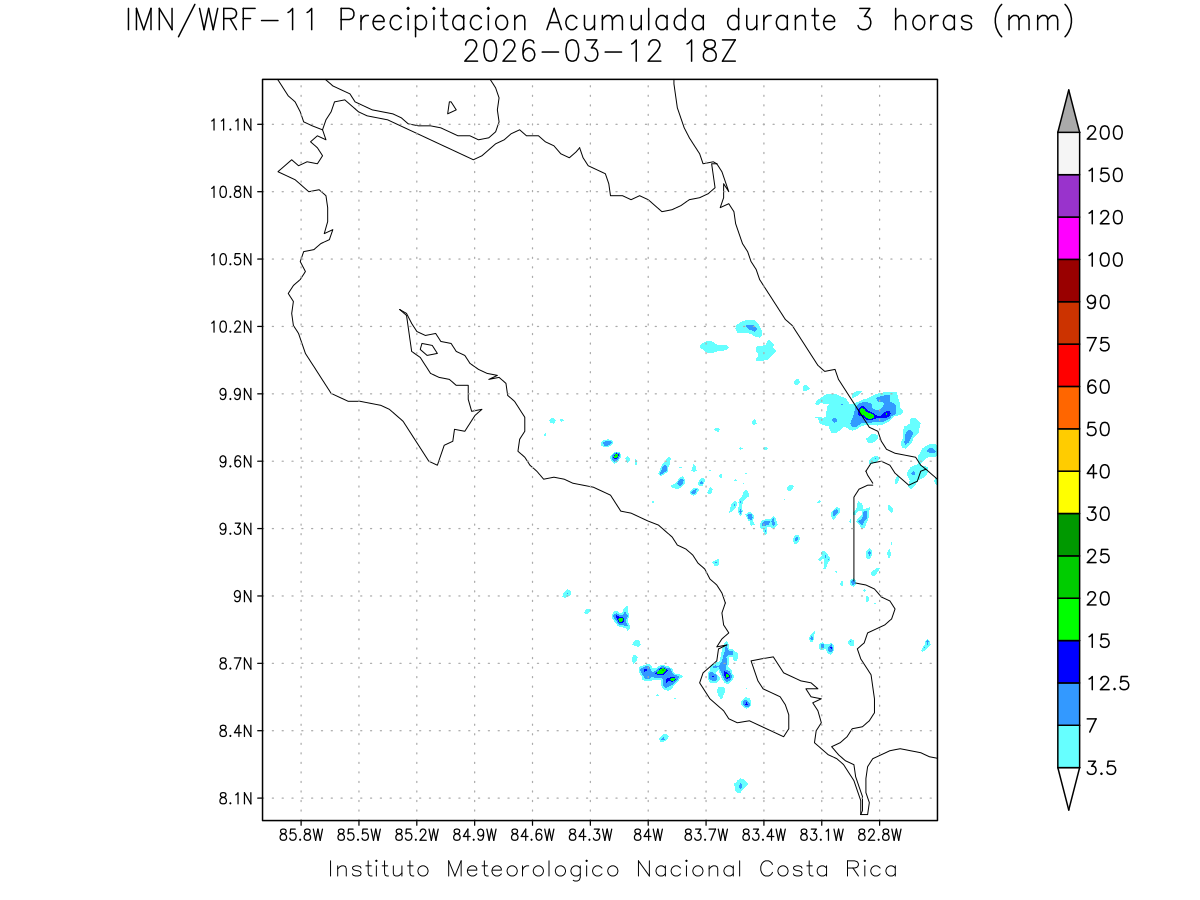 IMN/WRF-11 Precipitacion Acumulada durante 3 horas (mm)
2026-03-12 18Z

11.1N
10.8N
10.5N
10.2N
9.9N
9.6N
9.3N
9N
8.7N
8.4N
8.1N

85.8W 85.5W 85.2W 84.9W 84.6W 84.3W 84W 83.7W 83.4W 83.1W 82.8W

200
150
120
100
90
75
60
50
40
30
25
20
15
12.5
7
3.5

Instituto Meteorologico Nacional Costa Rica